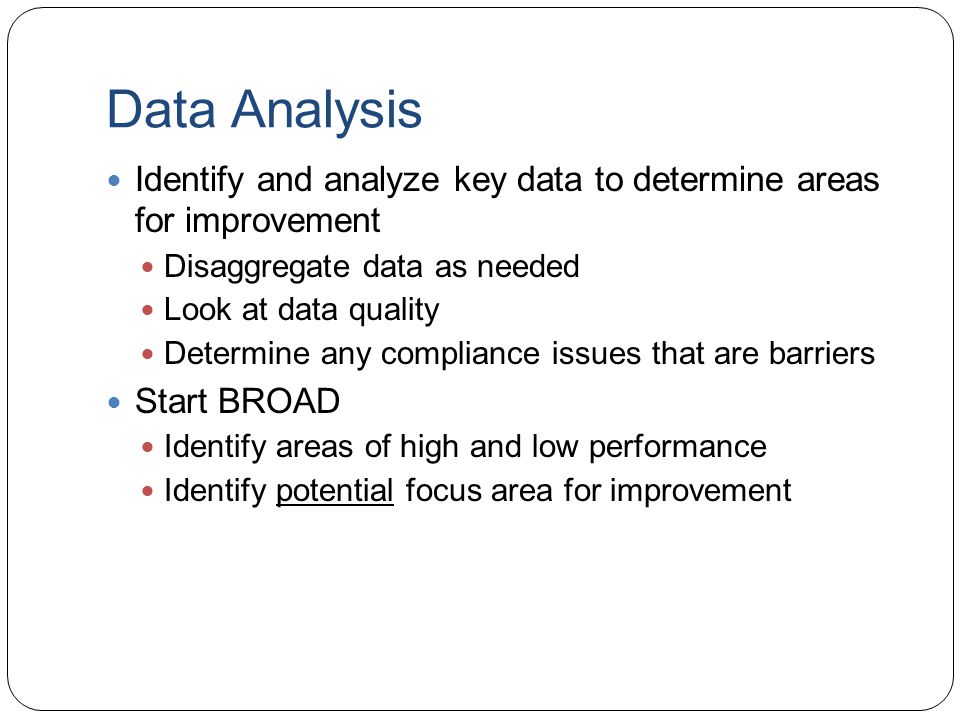 Data Analysis

- Identify and analyze key data to determine areas for improvement
  - Disaggregate data as needed
  - Look at data quality
  - Determine any compliance issues that are barriers
- Start BROAD
  - Identify areas of high and low performance
  - Identify potential focus area for improvement